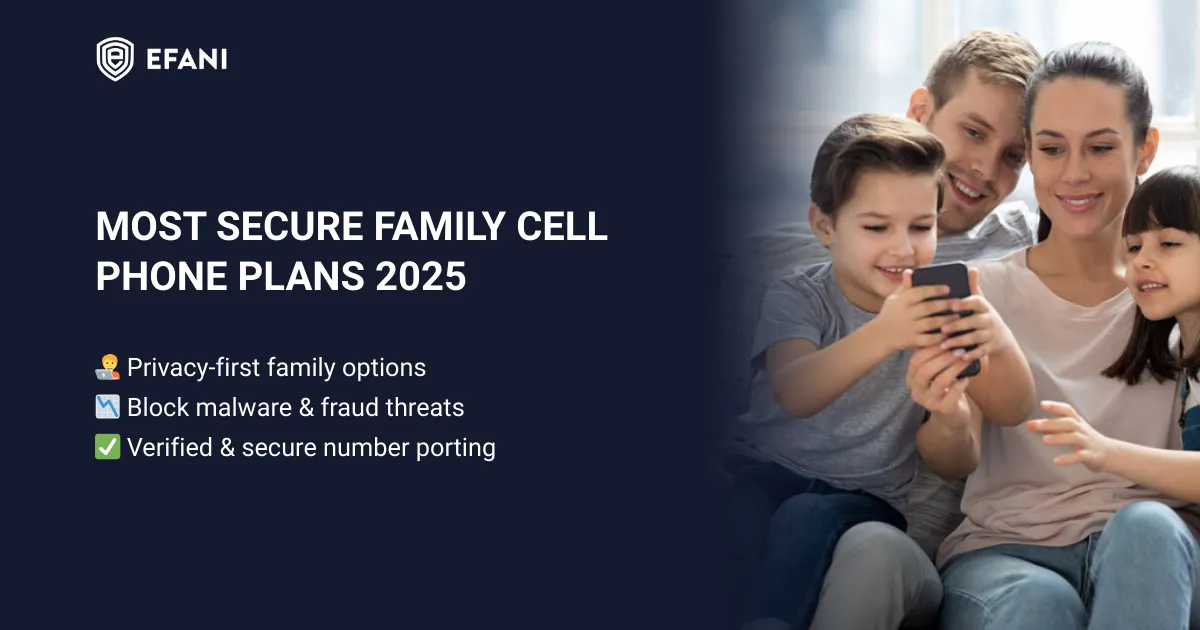 EFANI

MOST SECURE FAMILY CELL PHONE PLANS 2025

🧑‍💻 Privacy-first family options
📉 Block malware & fraud threats
✅ Verified & secure number porting